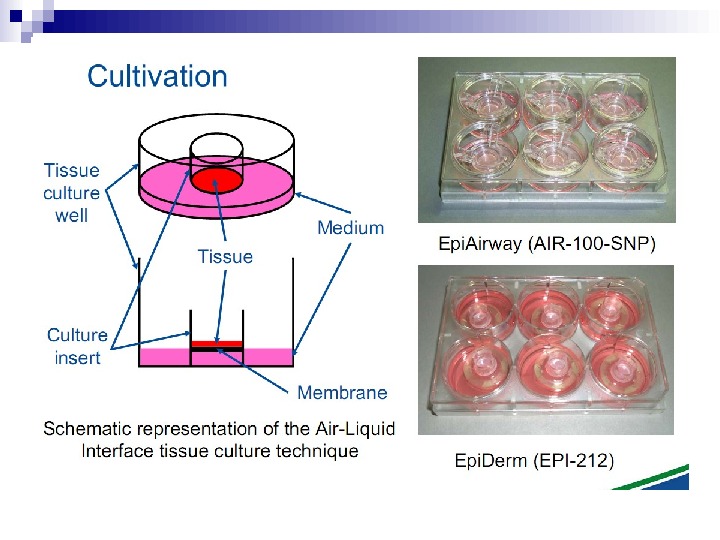 Cultivation

Tissue culture well

Medium

Tissue

Culture insert

Membrane

Schematic representation of the Air-Liquid Interface tissue culture technique

EpiAirway (AIR-100-SNP)

EpiDerm (EPI-212)